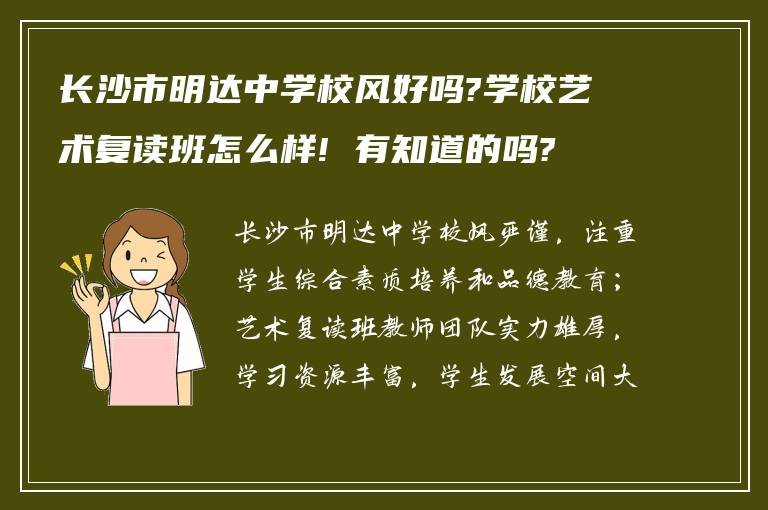 长沙市明达中学校风好吗?学校艺术复读班怎么样! 有知道的吗?

长沙市明达中学校风严谨，注重学生综合素质培养和品德教育；艺术复读班教师团队实力雄厚，学习资源丰富，学生发展空间大